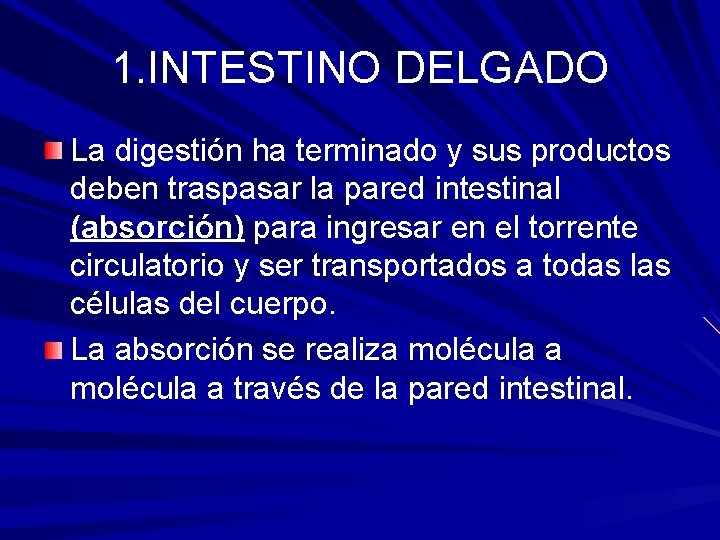 1.INTESTINO DELGADO

La digestión ha terminado y sus productos deben traspasar la pared intestinal (absorción) para ingresar en el torrente circulatorio y ser transportados a todas las células del cuerpo.

La absorción se realiza molécula a molécula a través de la pared intestinal.